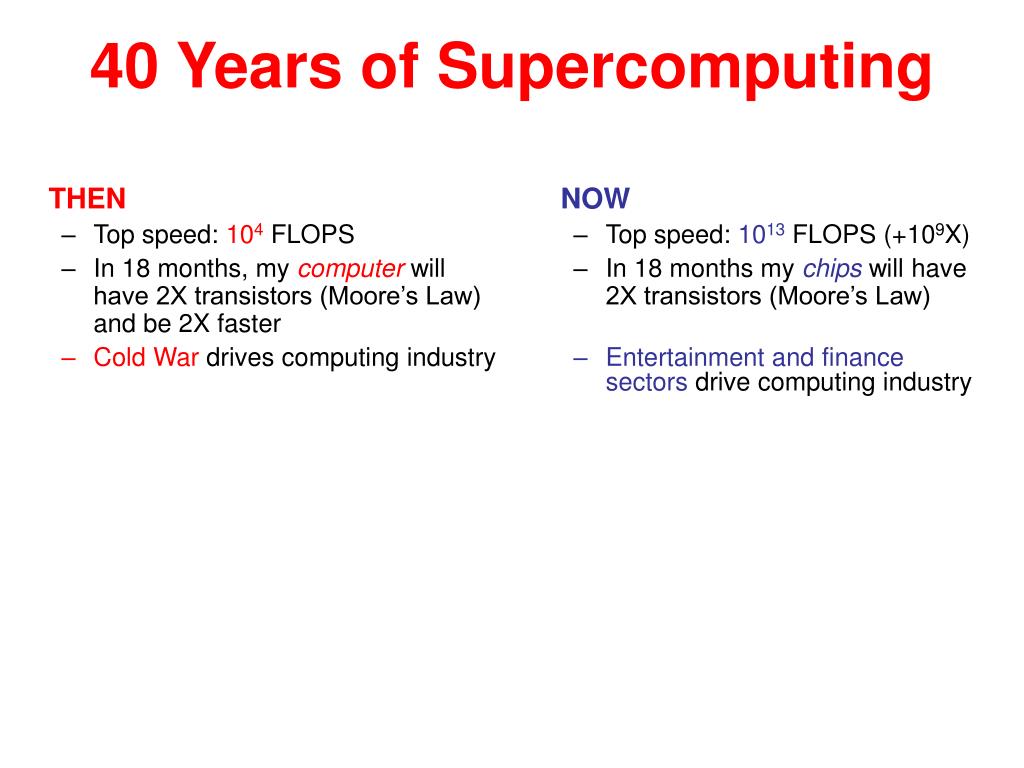 40 Years of Supercomputing

THEN

– Top speed: $10^4$ FLOPS
– In 18 months, my computer will have 2X transistors (Moore's Law) and be 2X faster
– Cold War drives computing industry

NOW

– Top speed: $10^{13}$ FLOPS (+$10^9$X)
– In 18 months my chips will have 2X transistors (Moore's Law)
– Entertainment and finance sectors drive computing industry